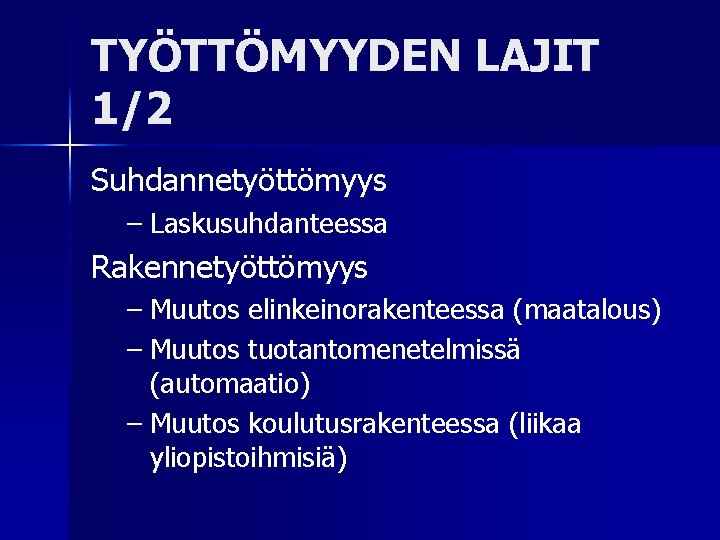 TYÖTTÖMYYDEN LAJIT 1/2

Suhdannetyöttömyys
– Laskusuhdanteessa

Rakennetyöttömyys
– Muutos elinkeinorakenteessa (maatalous)
– Muutos tuotantomenetelmissä (automaatio)
– Muutos koulutusrakenteessa (liikaa yliopistoihmisiä)